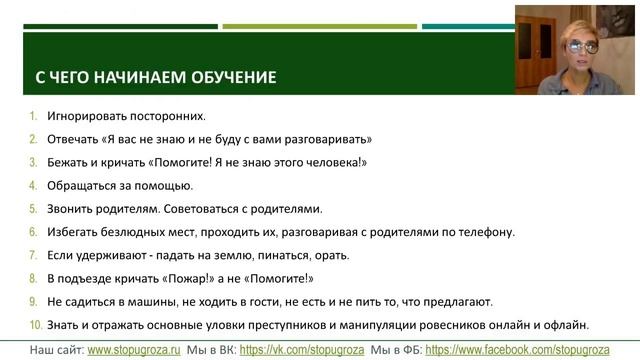 С ЧЕГО НАЧИНАЕМ ОБУЧЕНИЕ

1. Игнорировать посторонних.
2. Отвечать «Я вас не знаю и не буду с вами разговаривать»
3. Бежать и кричать «Помогите! Я не знаю этого человека!»
4. Обращаться за помощью.
5. Звонить родителям. Советоваться с родителями.
6. Избегать безлюдных мест, проходить их, разговаривая с родителями по телефону.
7. Если удерживают - падать на землю, пинаться, орать.
8. В подъезде кричать «Пожар!» а не «Помогите!»
9. Не садиться в машины, не ходить в гости, не есть и не пить то, что предлагают.
10. Знать и отражать основные уловки преступников и манипуляции ровесников онлайн и офлайн.

Наш сайт: www.stopugroza.ru Мы в ВК: https://vk.com/stopugroza Мы в ФБ: https://www.facebook.com/stopugroza